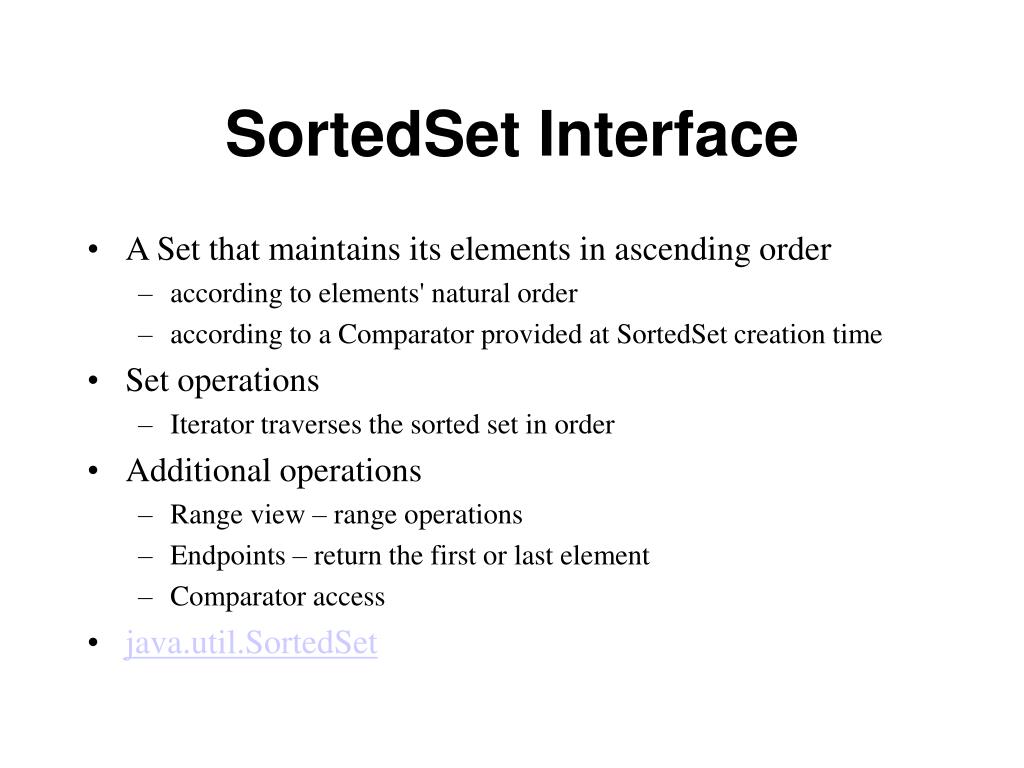 SortedSet Interface

• A Set that maintains its elements in ascending order
  – according to elements' natural order
  – according to a Comparator provided at SortedSet creation time
• Set operations
  – Iterator traverses the sorted set in order
• Additional operations
  – Range view – range operations
  – Endpoints – return the first or last element
  – Comparator access
• java.util.SortedSet